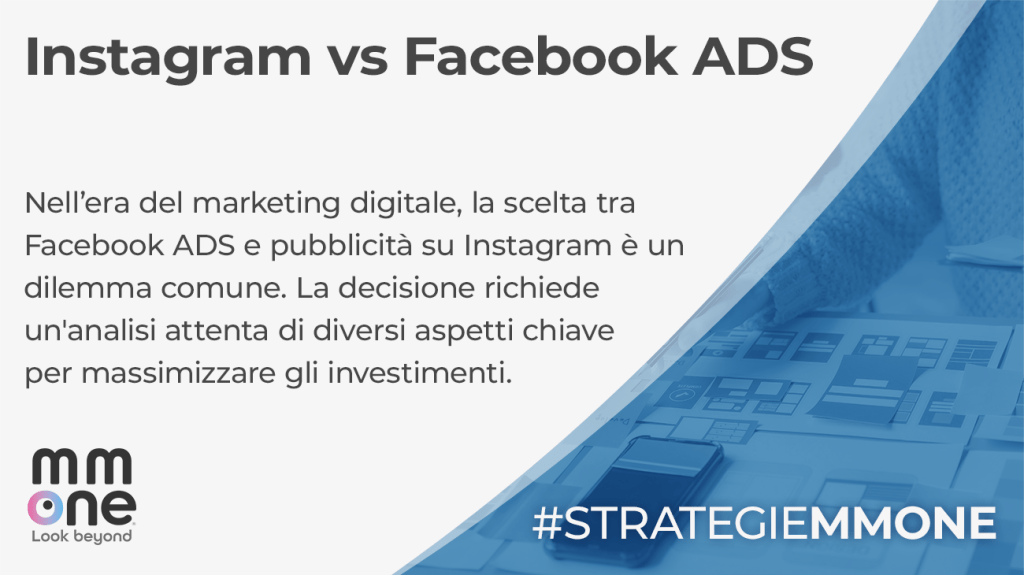 Instagram vs Facebook ADS

Nell’era del marketing digitale, la scelta tra Facebook ADS e pubblicità su Instagram è un dilemma comune. La decisione richiede un'analisi attenta di diversi aspetti chiave per massimizzare gli investimenti.

mm
one
Look beyond

#STRATEGIEMMONE